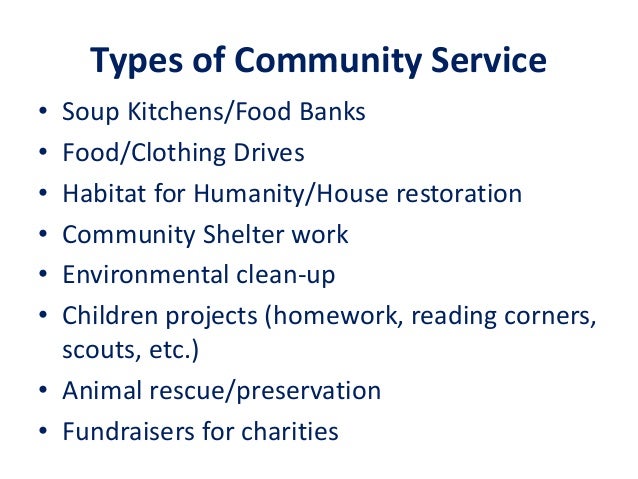 Types of Community Service

• Soup Kitchens/Food Banks
• Food/Clothing Drives
• Habitat for Humanity/House restoration
• Community Shelter work
• Environmental clean-up
• Children projects (homework, reading corners, scouts, etc.)
• Animal rescue/preservation
• Fundraisers for charities